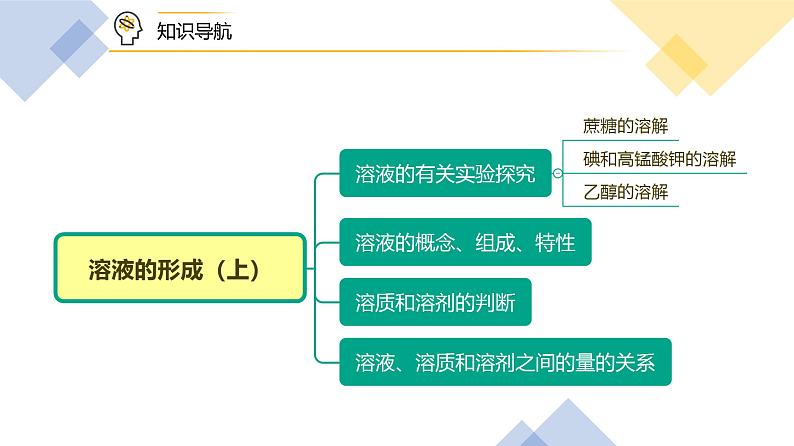 知识导航

溶液的形成（上）

溶液的有关实验探究

蔗糖的溶解

碘和高锰酸钾的溶解

乙醇的溶解

溶液的概念、组成、特性

溶质和溶剂的判断

溶液、溶质和溶剂之间的量的关系